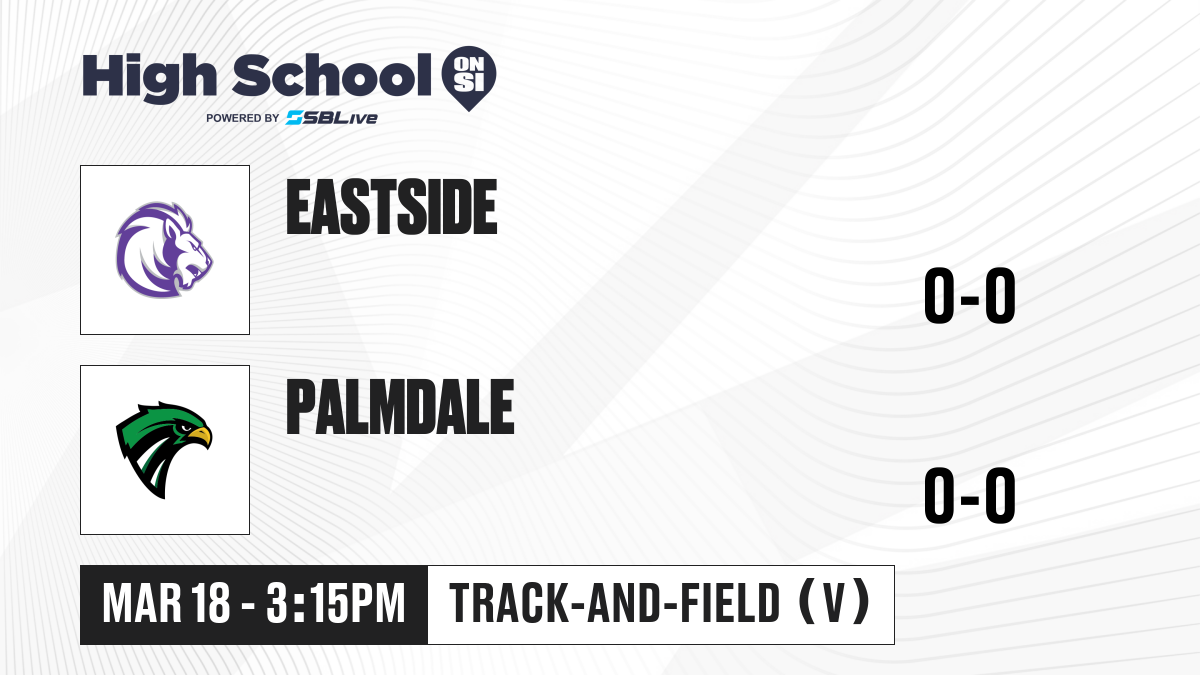 High School ON SI
POWERED BY SBLive

EASTSIDE

0-0

PALMDALE

0-0

MAR 18 - 3:15PM

TRACK-AND-FIELD (V)